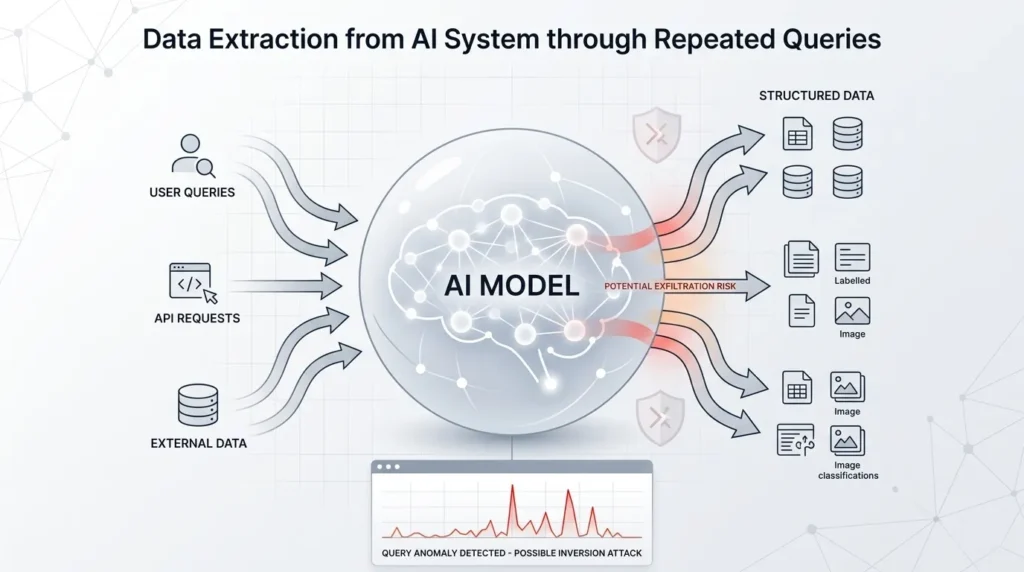 Data Extraction from AI System through Repeated Queries

USER QUERIES

API REQUESTS

EXTERNAL DATA

AI MODEL

POTENTIAL EXFILTRATION RISK

STRUCTURED DATA

Labelled

Image

Image

Image classifications

QUERY ANOMALY DETECTED - POSSIBLE INVERSION ATTACK